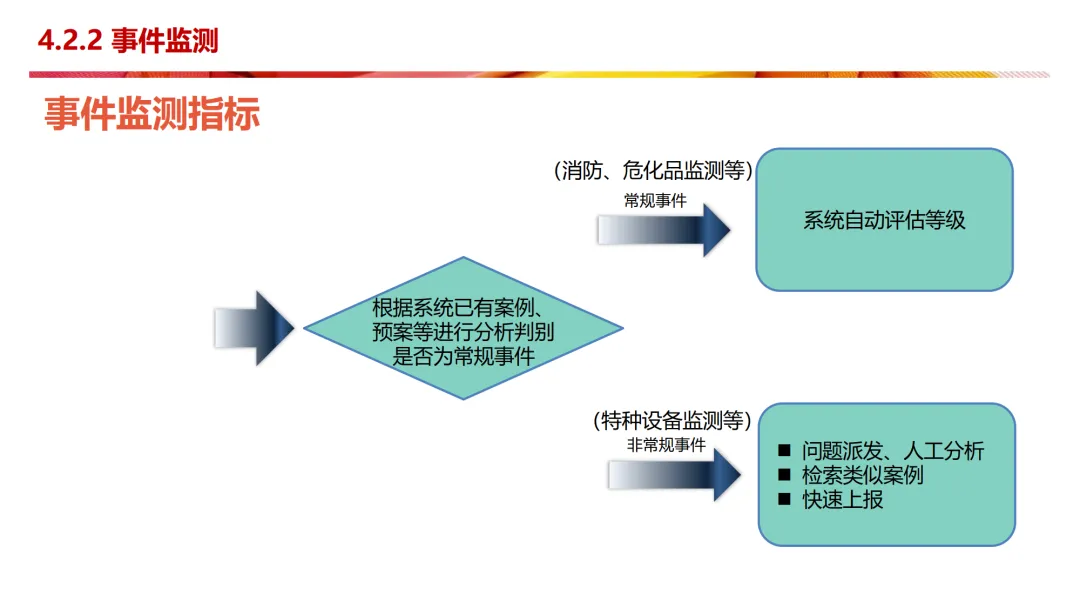 4.2.2 事件监测

事件监测指标

根据系统已有案例、预案等进行分析判别是否为常规事件

(消防、危化品监测等)
常规事件

系统自动评估等级

(特种设备监测等)
非常规事件

■ 问题派发、人工分析
■ 检索类似案例
■ 快速上报